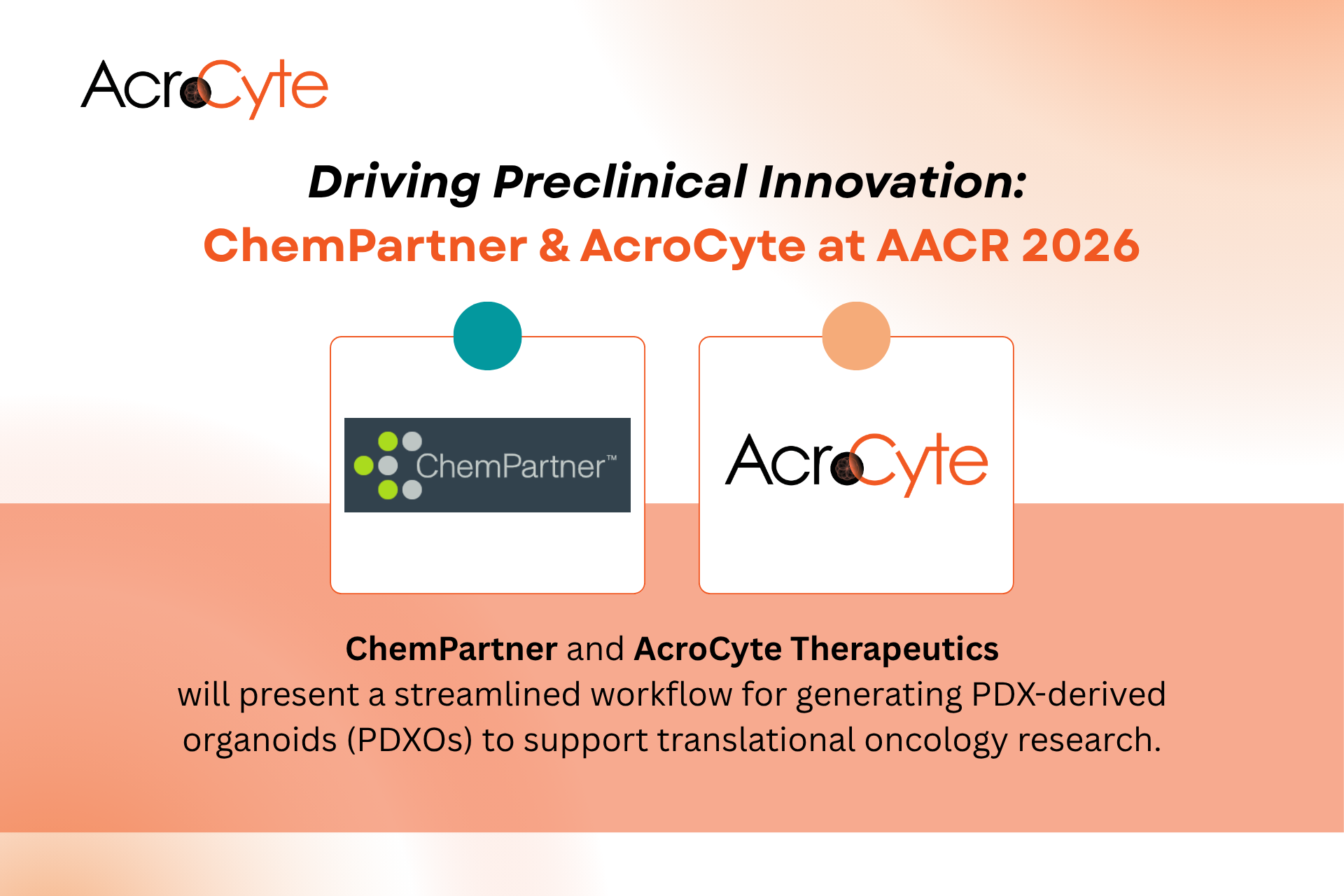 AcroCyte

Driving Preclinical Innovation:
ChemPartner & AcroCyte at AACR 2026

ChemPartner™

AcroCyte

ChemPartner and AcroCyte Therapeutics will present a streamlined workflow for generating PDX-derived organoids (PDXOs) to support translational oncology research.